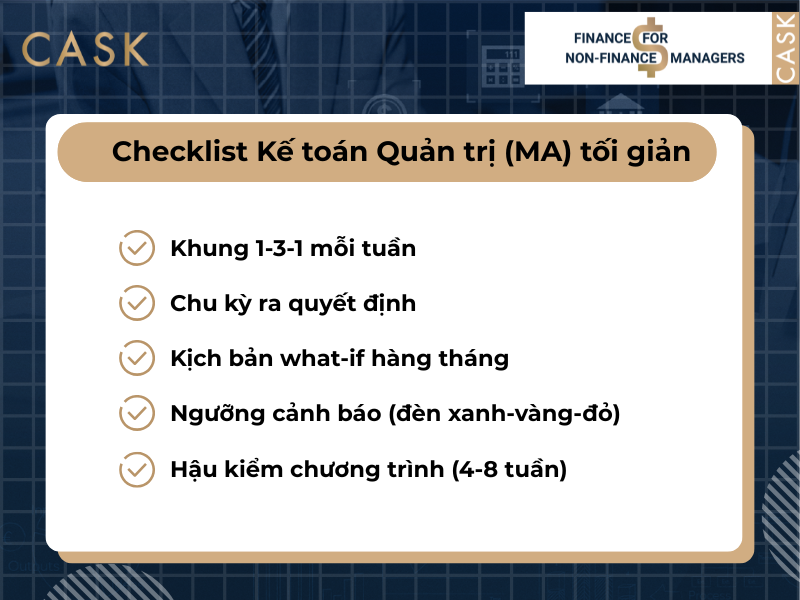 CASK

FINANCE FOR
NON-FINANCE MANAGERS

CASK

Checklist Kế toán Quản trị (MA) tối giản

Khung 1-3-1 mỗi tuần

Chu kỳ ra quyết định

Kịch bản what-if hàng tháng

Ngưỡng cảnh báo (đèn xanh-vàng-đỏ)

Hậu kiểm chương trình (4-8 tuần)